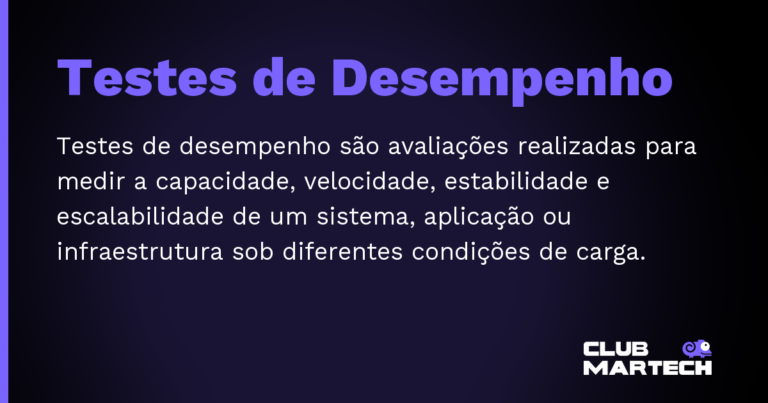 Testes de Desempenho

Testes de desempenho são avaliações realizadas para medir a capacidade, velocidade, estabilidade e escalabilidade de um sistema, aplicação ou infraestrutura sob diferentes condições de carga.

CLUB MARTECH